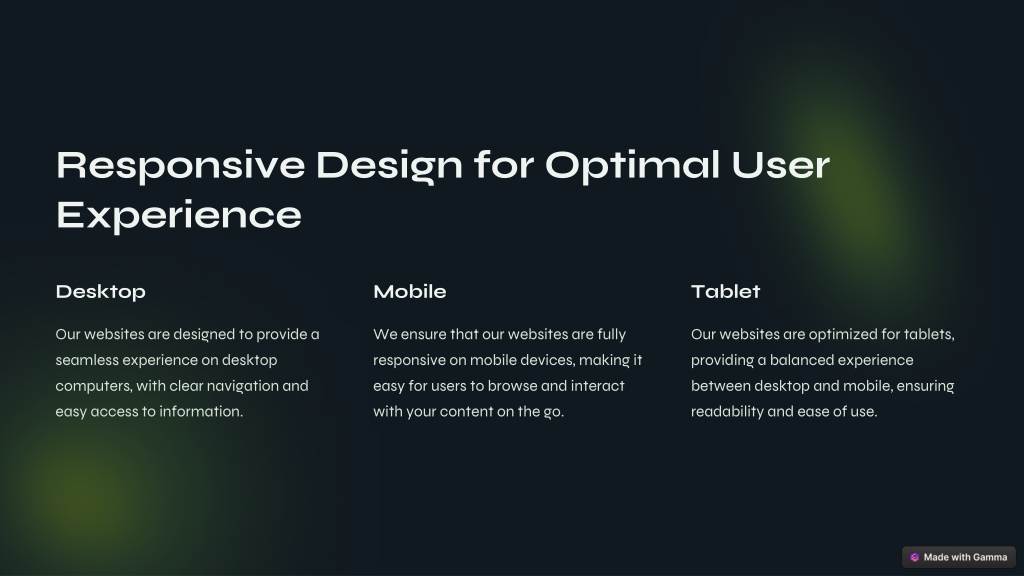 Responsive Design for Optimal User Experience

Desktop

Our websites are designed to provide a seamless experience on desktop computers, with clear navigation and easy access to information.

Mobile

We ensure that our websites are fully responsive on mobile devices, making it easy for users to browse and interact with your content on the go.

Tablet

Our websites are optimized for tablets, providing a balanced experience between desktop and mobile, ensuring readability and ease of use.

Made with Gamma